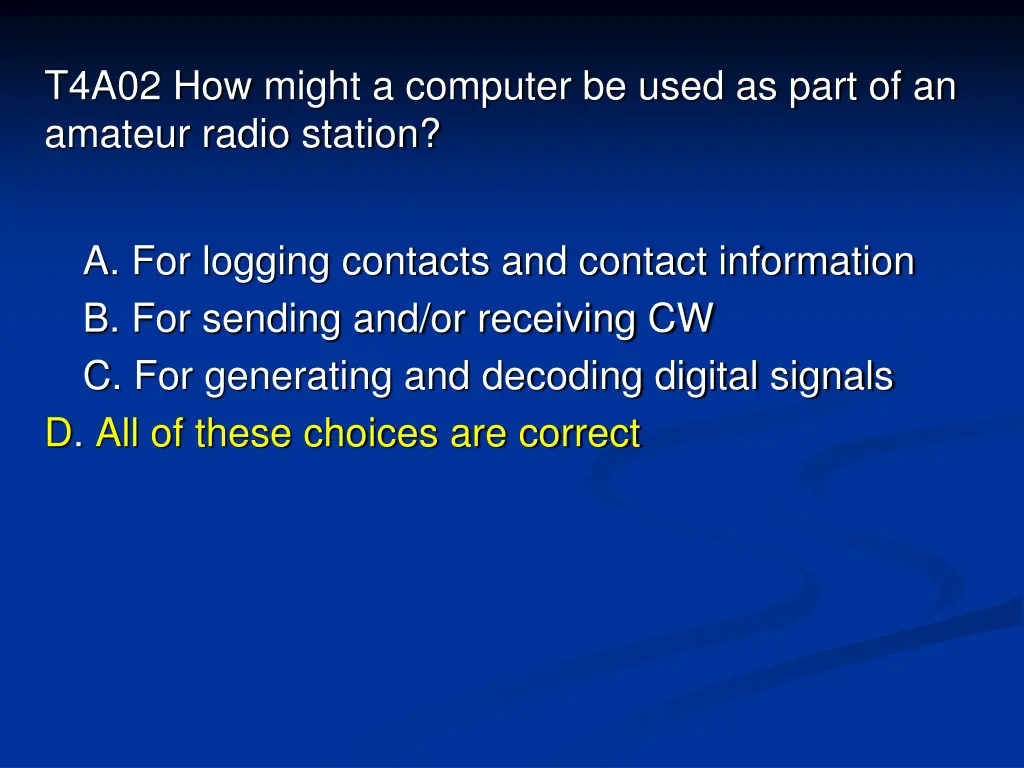 T4A02 How might a computer be used as part of an amateur radio station?

A. For logging contacts and contact information
B. For sending and/or receiving CW
C. For generating and decoding digital signals
D. All of these choices are correct